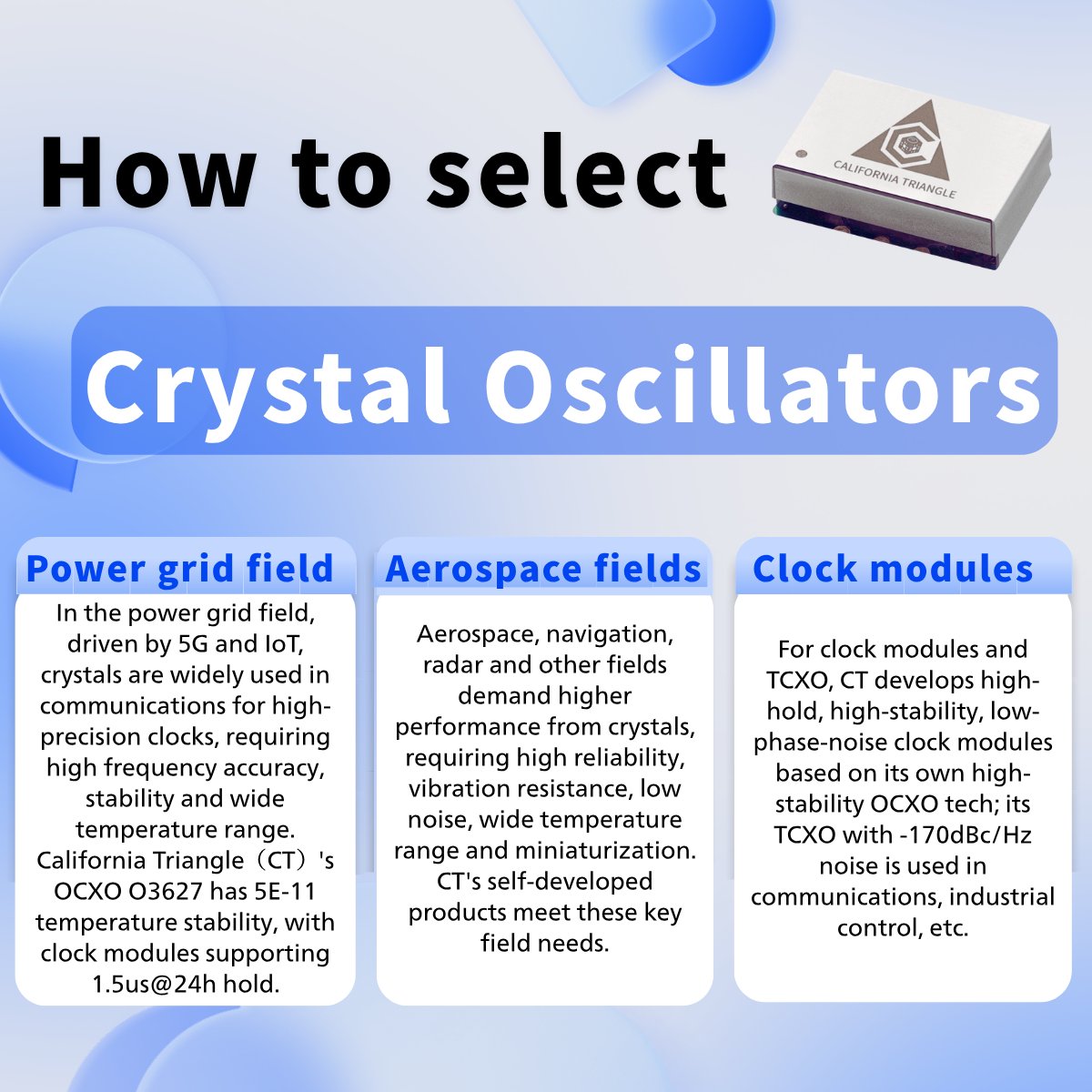 How to select

CALIFORNIA TRIANGLE

Crystal Oscillators

Power grid field

In the power grid field, driven by 5G and IoT, crystals are widely used in communications for high-precision clocks, requiring high frequency accuracy, stability and wide temperature range. California Triangle（CT）'s OCXO O3627 has 5E-11 temperature stability, with clock modules supporting 1.5us@24h hold.

Aerospace fields

Aerospace, navigation, radar and other fields demand higher performance from crystals, requiring high reliability, vibration resistance, low noise, wide temperature range and miniaturization. CT's self-developed products meet these key field needs.

Clock modules

For clock modules and TCXO, CT develops high-hold, high-stability, low-phase-noise clock modules based on its own high-stability OCXO tech; its TCXO with -170dBc/Hz noise is used in communications, industrial control, etc.